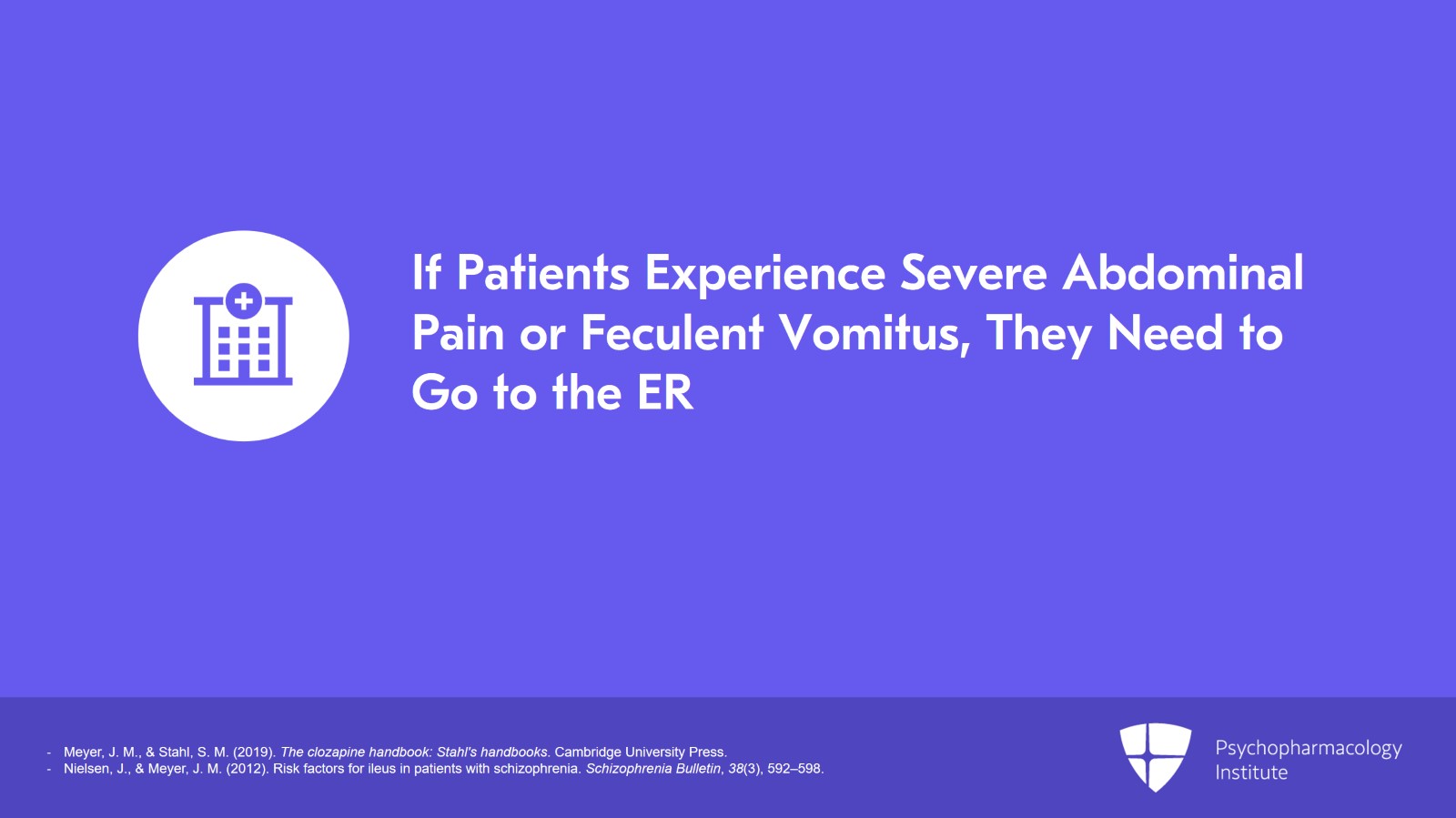 If Patients Experience Severe Abdominal Pain or Feculent Vomitus, They Need to Go to the ER

- Meyer, J. M., & Stahl, S. M. (2019). The clozapine handbook: Stahl's handbooks. Cambridge University Press.
- Nielsen, J., & Meyer, J. M. (2012). Risk factors for ileus in patients with schizophrenia. Schizophrenia Bulletin, 38(3), 592–598.

Psychopharmacology Institute